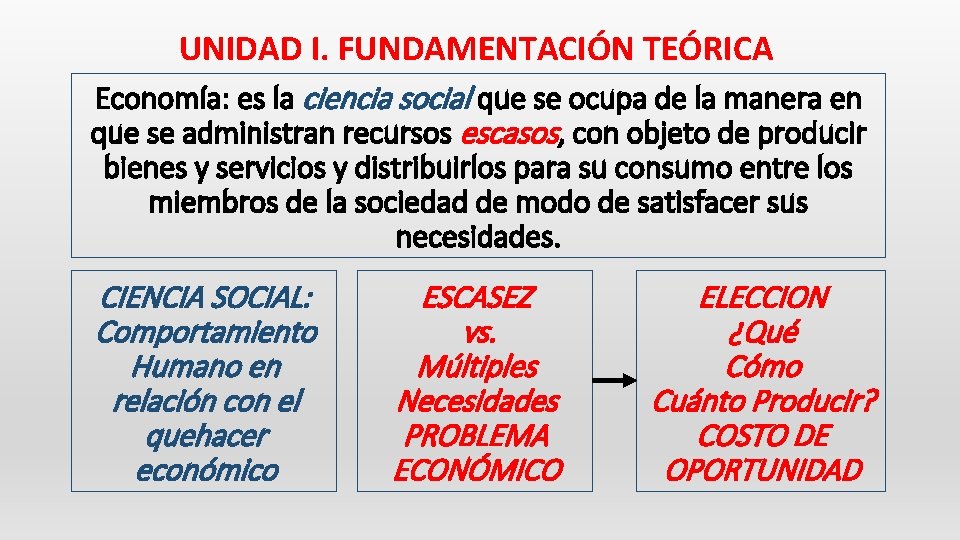 UNIDAD I. FUNDAMENTACIÓN TEÓRICA

Economía: es la ciencia social que se ocupa de la manera en que se administran recursos escasos, con objeto de producir bienes y servicios y distribuirlos para su consumo entre los miembros de la sociedad de modo de satisfacer sus necesidades.

CIENCIA SOCIAL: Comportamiento Humano en relación con el quehacer económico

ESCASEZ vs. Múltiples Necesidades PROBLEMA ECONÓMICO

ELECCION ¿Qué Cómo Cuánto Producir? COSTO DE OPORTUNIDAD